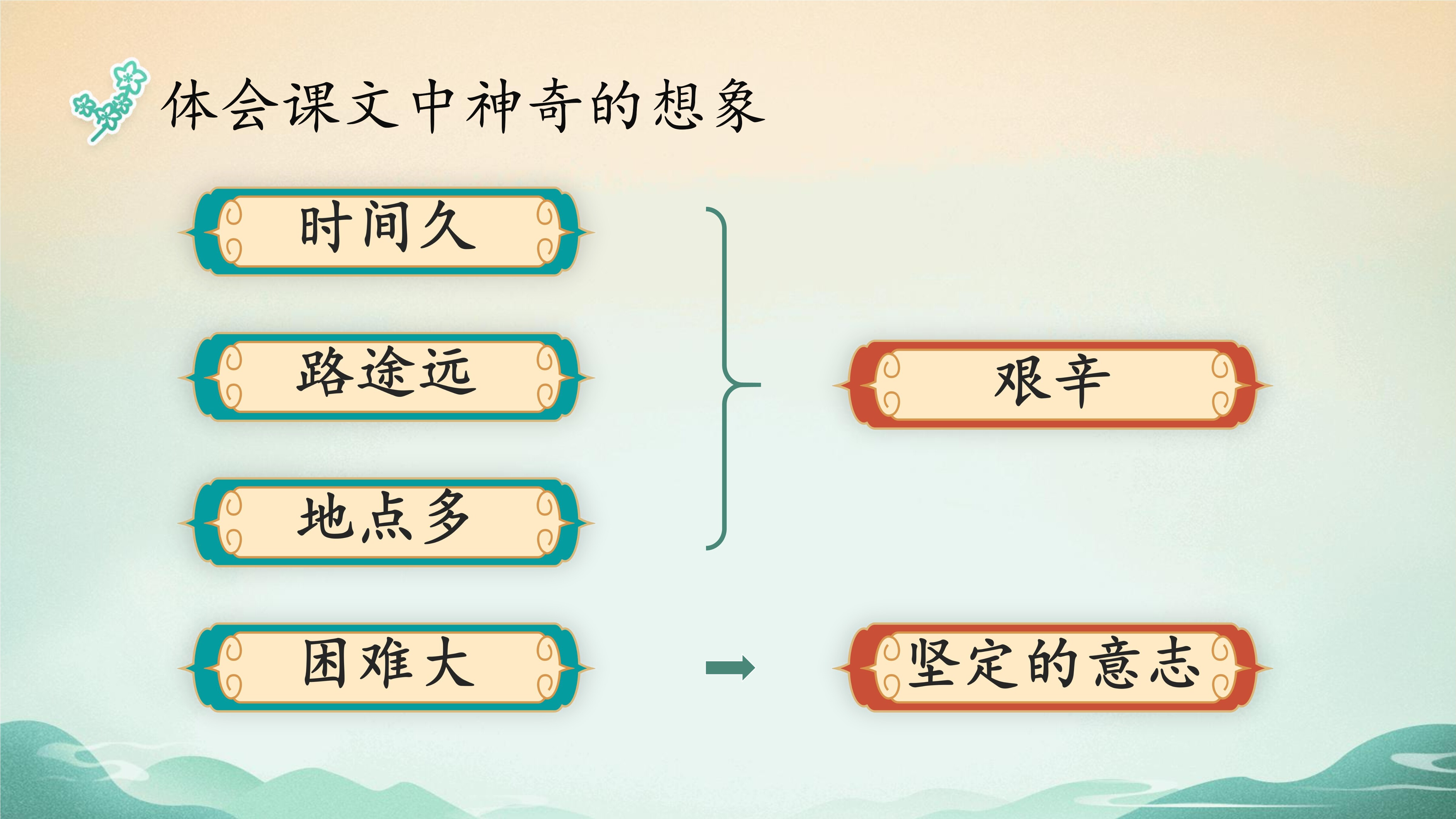 体会课文中神奇的想象

时间久

路途远

地点多

艰辛

困难大

坚定的意志